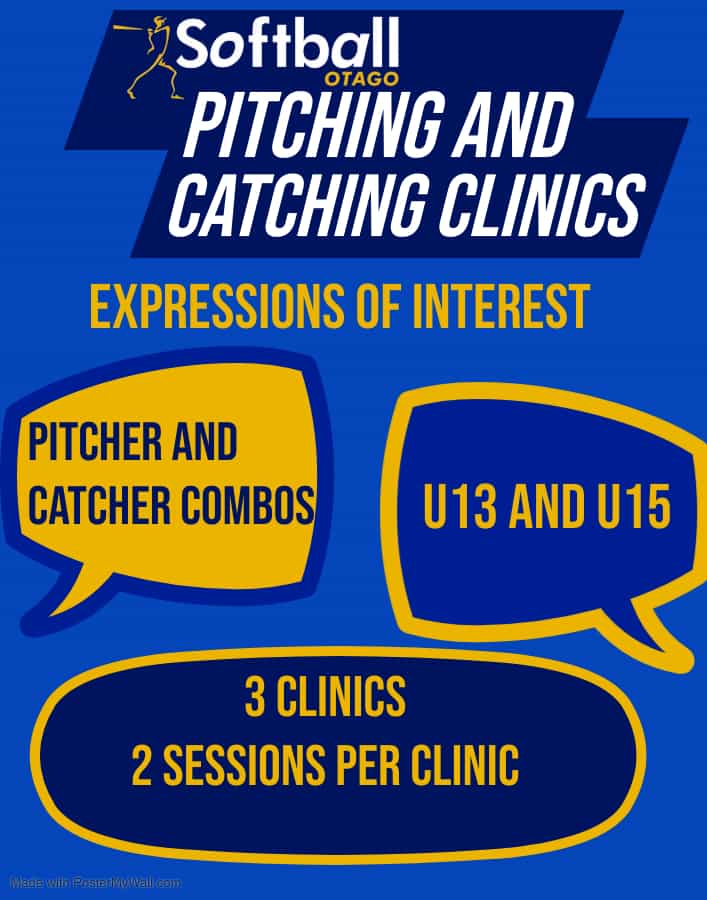 Softball
OTAGO

PITCHING AND CATCHING CLINICS

EXPRESSIONS OF INTEREST

PITCHER AND CATCHER COMBOS

U13 AND U15

3 CLINICS
2 SESSIONS PER CLINIC

Made with PosterMyWall.com